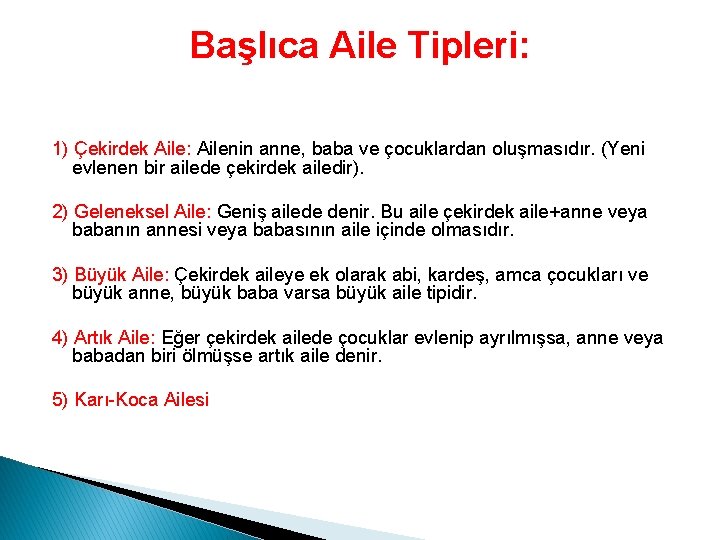 Başlıca Aile Tipleri:

1) Çekirdek Aile: Ailenin anne, baba ve çocuklardan oluşmasıdır. (Yeni evlenen bir ailede çekirdek ailedir).

2) Geleneksel Aile: Geniş ailede denir. Bu aile çekirdek aile+anne veya babanın annesi veya babasının aile içinde olmasıdır.

3) Büyük Aile: Çekirdek aileye ek olarak abi, kardeş, amca çocukları ve büyük anne, büyük baba varsa büyük aile tipidir.

4) Artık Aile: Eğer çekirdek ailede çocuklar evlenip ayrılmışsa, anne veya babadan biri ölmüşse artık aile denir.

5) Karı-Koca Ailesi